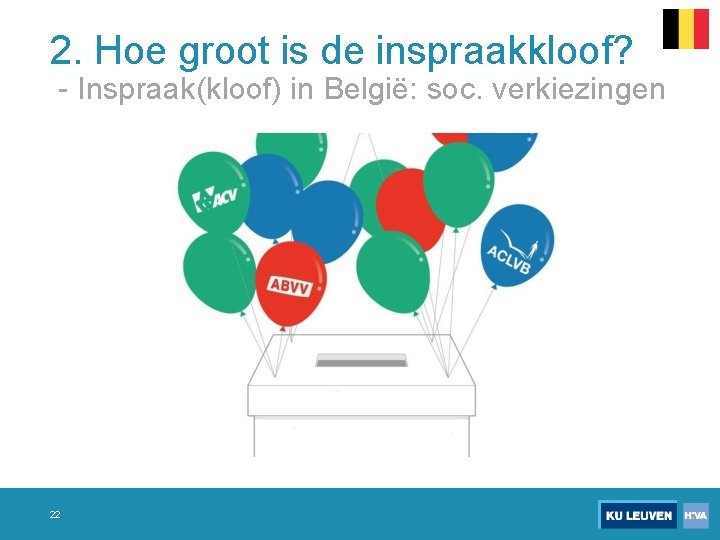 2. Hoe groot is de inspraakkloof?
- Inspraak(kloof) in België: soc. verkiezingen

ACV

ABVV

ACLVB

22

KU LEUVEN HIVA